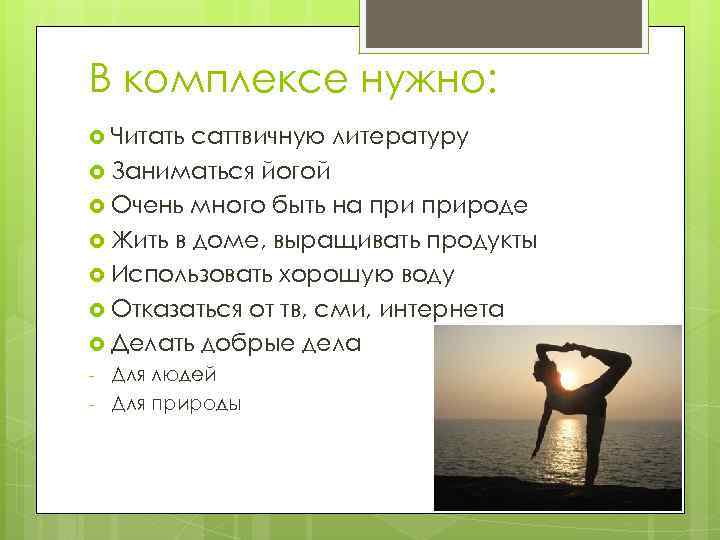 В комплексе нужно:

Читать саттвичную литературу

Заниматься йогой

Очень много быть на при природе

Жить в доме, выращивать продукты

Использовать хорошую воду

Отказаться от тв, сми, интернета

Делать добрые дела

- Для людей
- Для природы